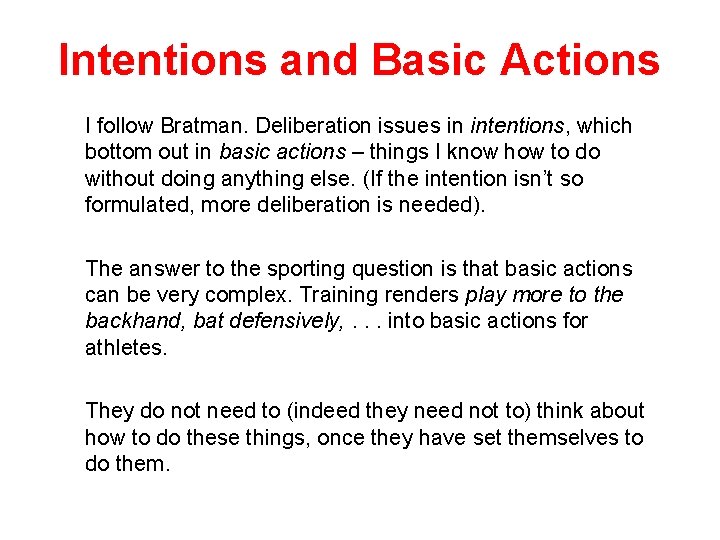 Intentions and Basic Actions

I follow Bratman. Deliberation issues in intentions, which bottom out in basic actions – things I know how to do without doing anything else. (If the intention isn't so formulated, more deliberation is needed).

The answer to the sporting question is that basic actions can be very complex. Training renders play more to the backhand, bat defensively, . . . into basic actions for athletes.

They do not need to (indeed they need not to) think about how to do these things, once they have set themselves to do them.